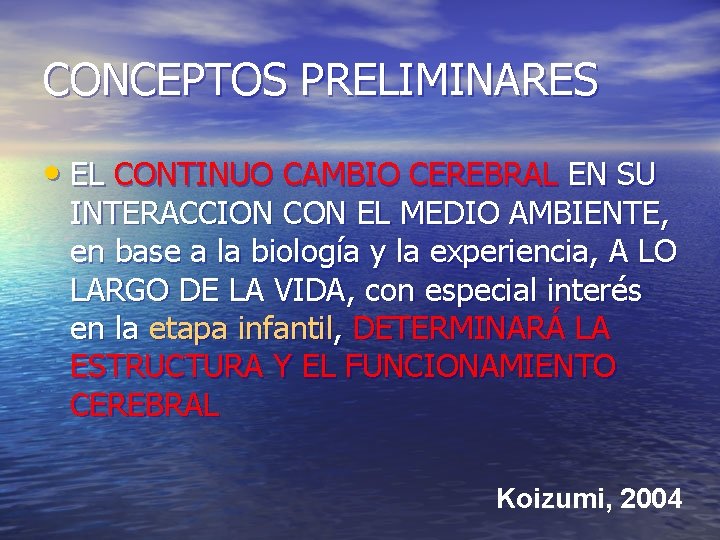 CONCEPTOS PRELIMINARES

• EL CONTINUO CAMBIO CEREBRAL EN SU INTERACCION CON EL MEDIO AMBIENTE, en base a la biología y la experiencia, A LO LARGO DE LA VIDA, con especial interés en la etapa infantil, DETERMINARÁ LA ESTRUCTURA Y EL FUNCIONAMIENTO CEREBRAL

Koizumi, 2004